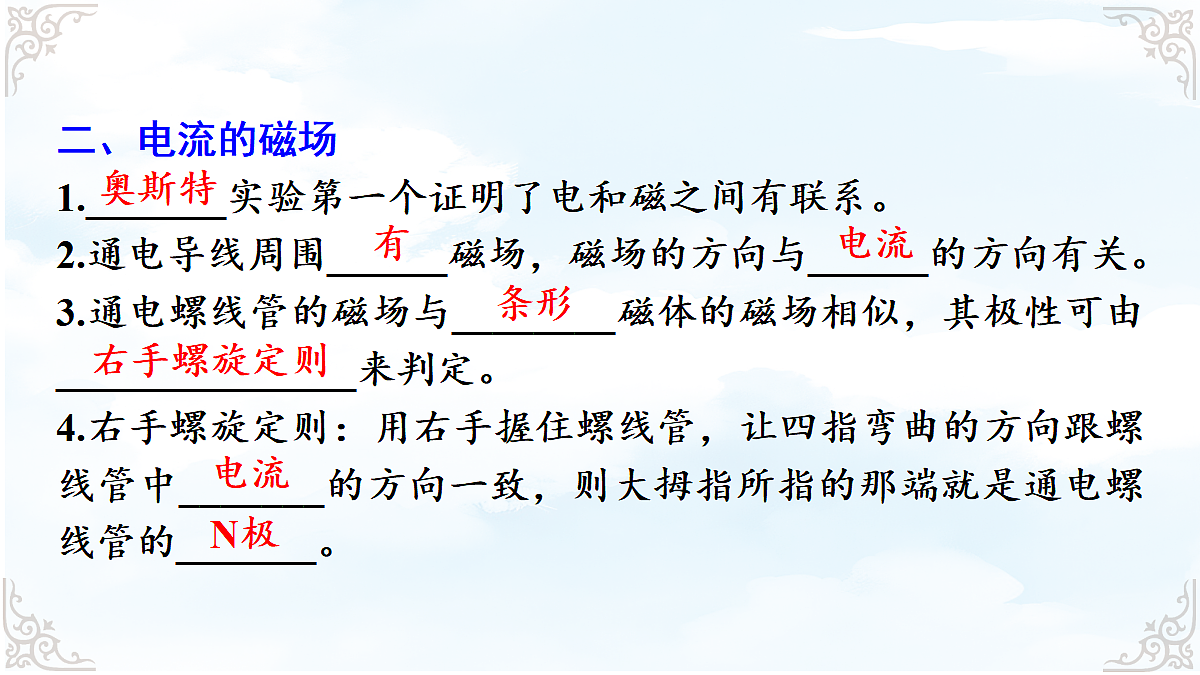 二、电流的磁场

1.奥斯特实验第一个证明了电和磁之间有联系。

2.通电导线周围有磁场，磁场的方向与电流的方向有关。

3.通电螺线管的磁场与条形磁体的磁场相似，其极性可由右手螺旋定则来判定。

4.右手螺旋定则：用右手握住螺线管，让四指弯曲的方向跟螺线管中电流的方向一致，则大拇指所指的那端就是通电螺线管的N极。